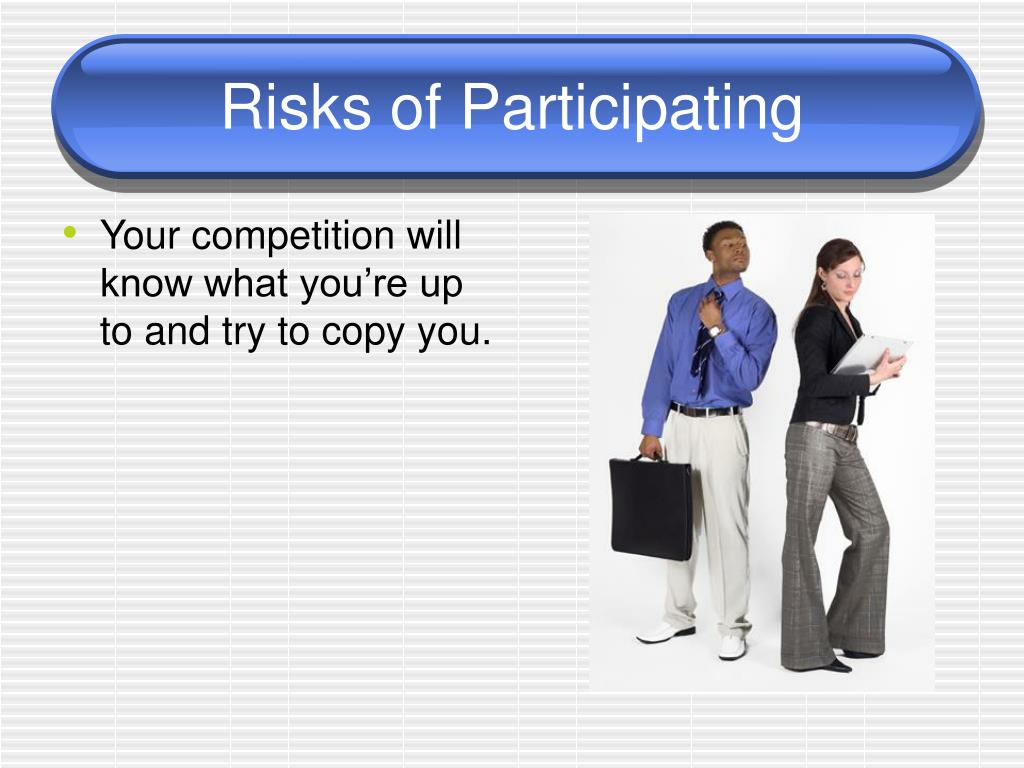 Risks of Participating

• Your competition will know what you’re up to and try to copy you.